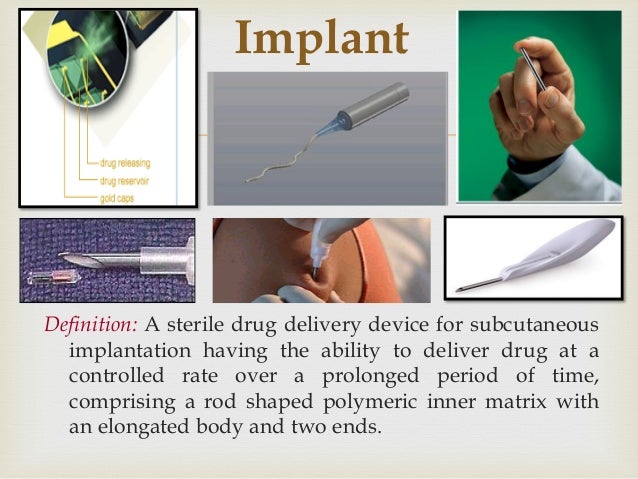 Implant

drug releasing
drug reservoir
gold caps

Definition: A sterile drug delivery device for subcutaneous implantation having the ability to deliver drug at a controlled rate over a prolonged period of time, comprising a rod shaped polymeric inner matrix with an elongated body and two ends.